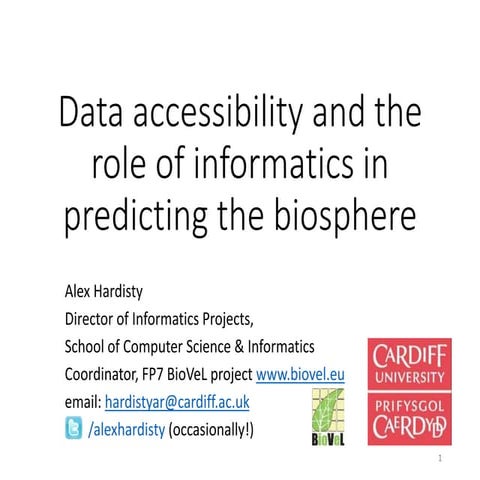 Data accessibility and the role of informatics in predicting the biosphere

Alex Hardisty
Director of Informatics Projects,
School of Computer Science & Informatics
Coordinator, FP7 BioVeL project www.biovel.eu
email: hardistyar@cardiff.ac.uk
/alexhardisty (occasionally!)

BioVeL

CARDIFF UNIVERSITY
PRIFYSGOL CAERDYDD

1